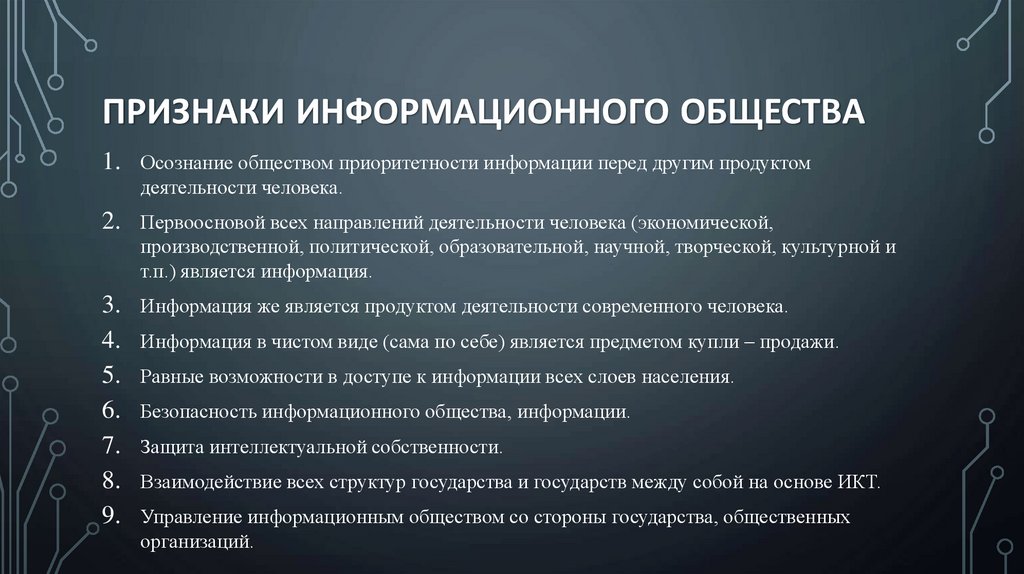 ПРИЗНАКИ ИНФОРМАЦИОННОГО ОБЩЕСТВА

1. Осознание обществом приоритетности информации перед другим продуктом деятельности человека.
2. Первоосновой всех направлений деятельности человека (экономической, производственной, политической, образовательной, научной, творческой, культурной и т.п.) является информация.
3. Информация же является продуктом деятельности современного человека.
4. Информация в чистом виде (сама по себе) является предметом купли – продажи.
5. Равные возможности в доступе к информации всех слоев населения.
6. Безопасность информационного общества, информации.
7. Защита интеллектуальной собственности.
8. Взаимодействие всех структур государства и государств между собой на основе ИКТ.
9. Управление информационным обществом со стороны государства, общественных организаций.